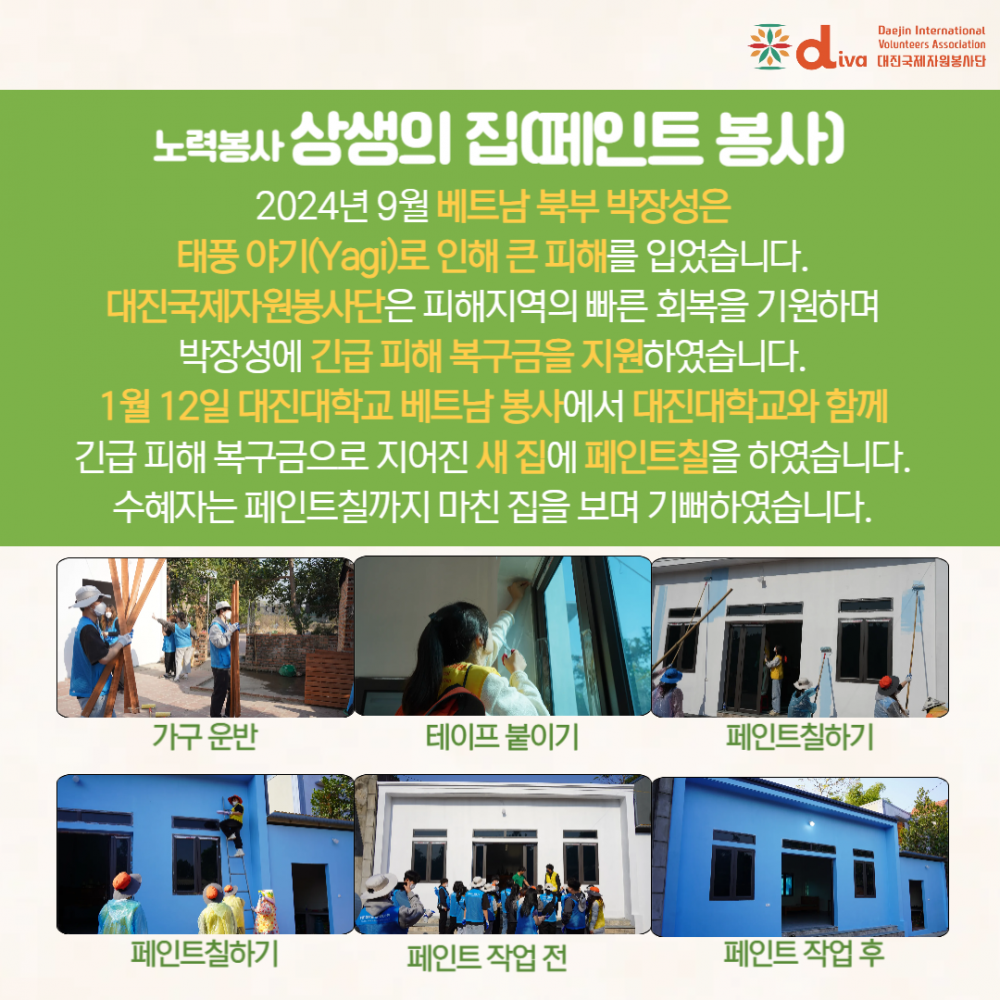 diva Daejin International Volunteers Association 대진국제자원봉사단

노력봉사 상생의 집(페인트 봉사)

2024년 9월 베트남 북부 박장성은 태풍 야기(Yagi)로 인해 큰 피해를 입었습니다. 대진국제자원봉사단은 피해지역의 빠른 회복을 기원하며 박장성에 긴급 피해 복구금을 지원하였습니다. 1월 12일 대진대학교 베트남 봉사에서 대진대학교와 함께 긴급 피해 복구금으로 지어진 새 집에 페인트칠을 하였습니다. 수혜자는 페인트칠까지 마친 집을 보며 기뻐하였습니다.

가구 운반

테이프 붙이기

페인트칠하기

페인트칠하기

페인트 작업 전

페인트 작업 후